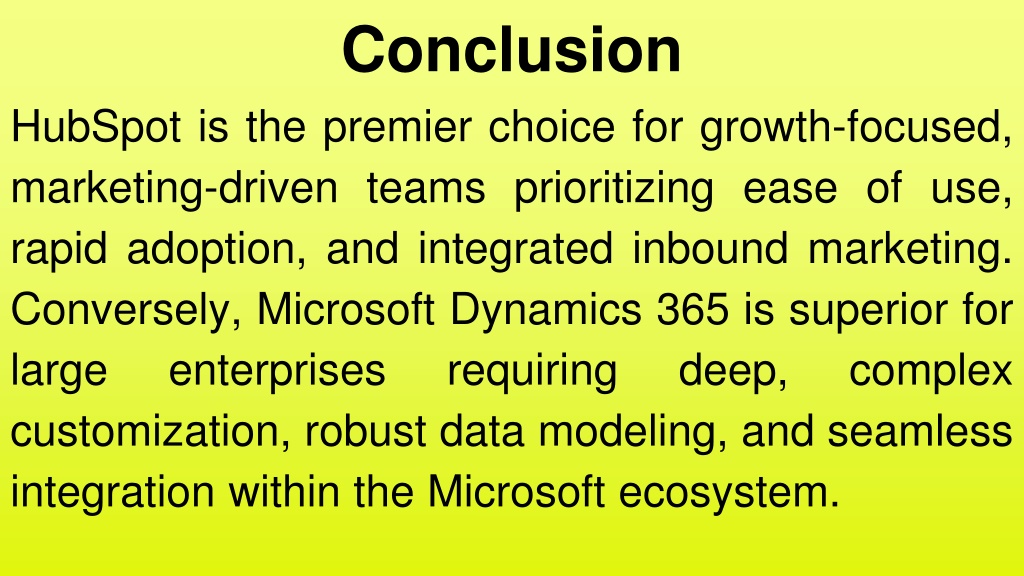 Conclusion

HubSpot is the premier choice for growth-focused, marketing-driven teams prioritizing ease of use, rapid adoption, and integrated inbound marketing. Conversely, Microsoft Dynamics 365 is superior for large enterprises requiring deep, complex customization, robust data modeling, and seamless integration within the Microsoft ecosystem.